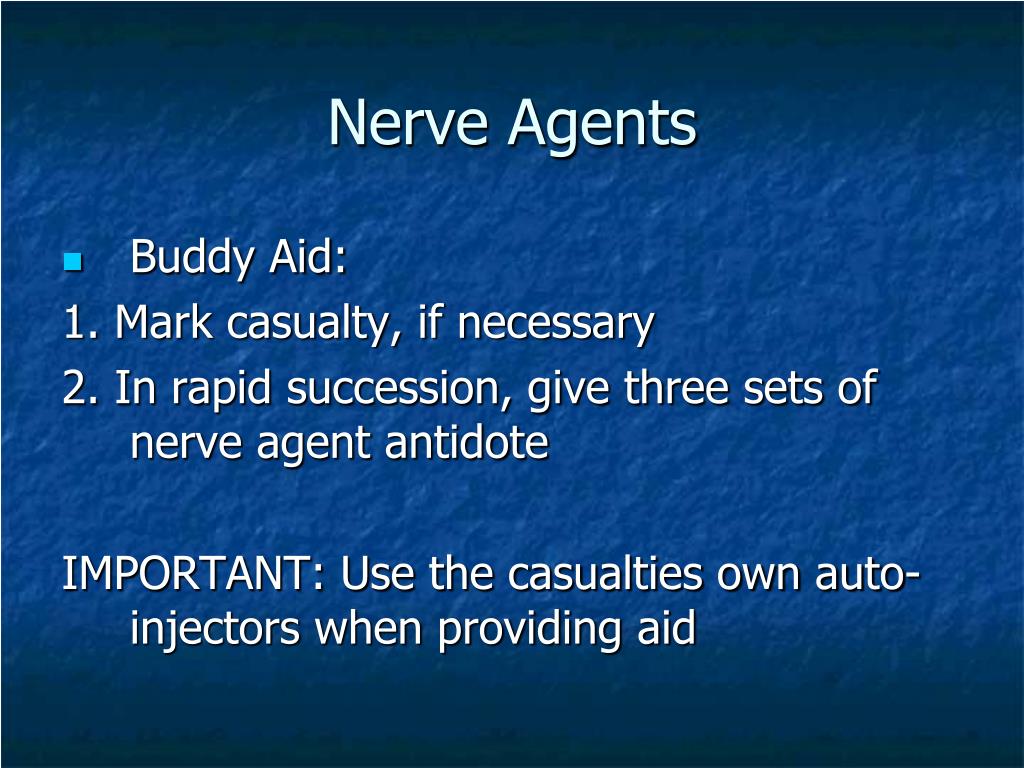 Nerve Agents

Buddy Aid:
1. Mark casualty, if necessary
2. In rapid succession, give three sets of nerve agent antidote

IMPORTANT: Use the casualties own auto-injectors when providing aid